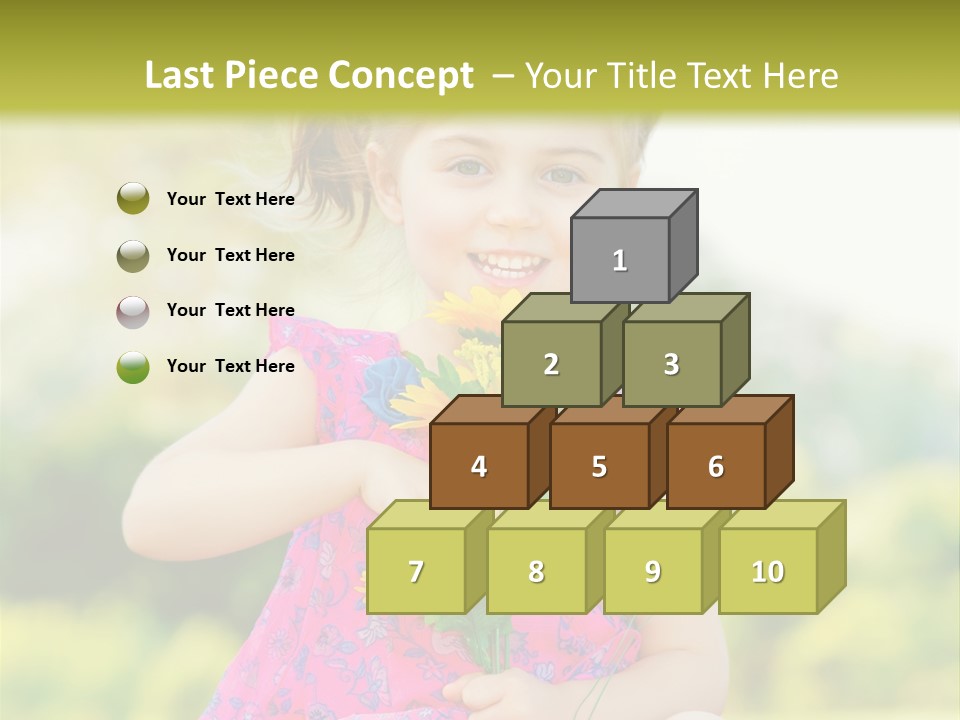 Last Piece Concept – Your Title Text Here

Your Text Here

Your Text Here

Your Text Here

Your Text Here

1

2

3

4

5

6

7

8

9

10